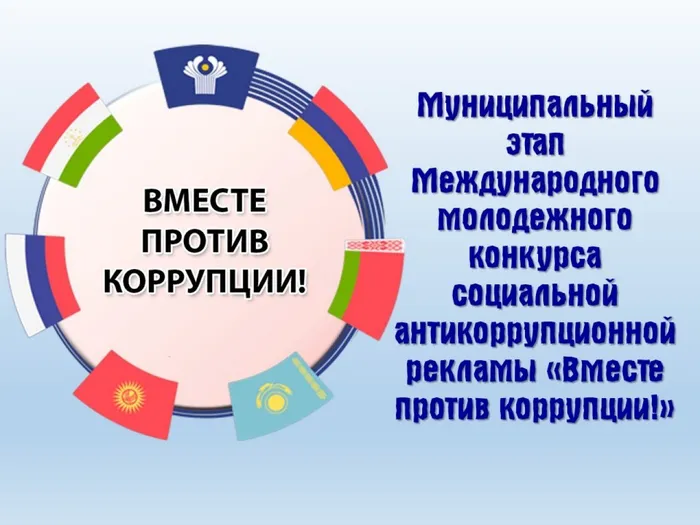 ВМЕСТЕ ПРОТИВ КОРРУПЦИИ!

Муниципальный этап Международного молодежного конкурса социальной антикоррупционной рекламы «Вместе против коррупции!»